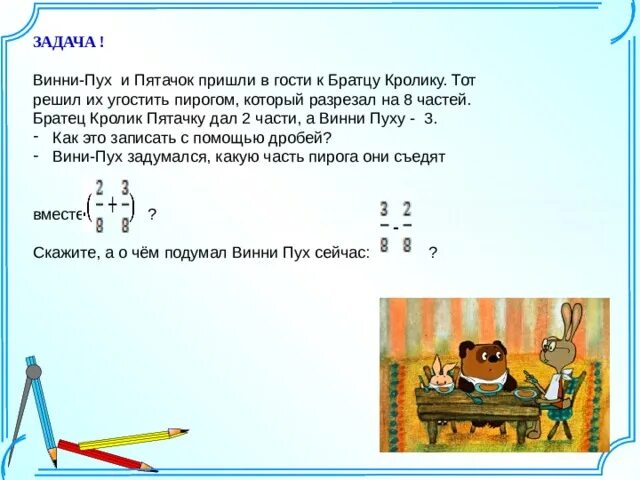 ЗАДАЧА !

Винни-Пух и Пятачок пришли в гости к Братцу Кролику. Тот решил их угостить пирогом, который разрезал на 8 частей. Братец Кролик Пятачку дал 2 части, а Винни Пуху - 3.
- Как это записать с помощью дробей?
- Вини-Пух задумался, какую часть пирога они съедят

вместе $\left(\frac{2}{8}+\frac{3}{8}\right)$ ?

Скажите, а о чём подумал Винни Пух сейчас: $\frac{3}{8}-\frac{2}{8}$ ?